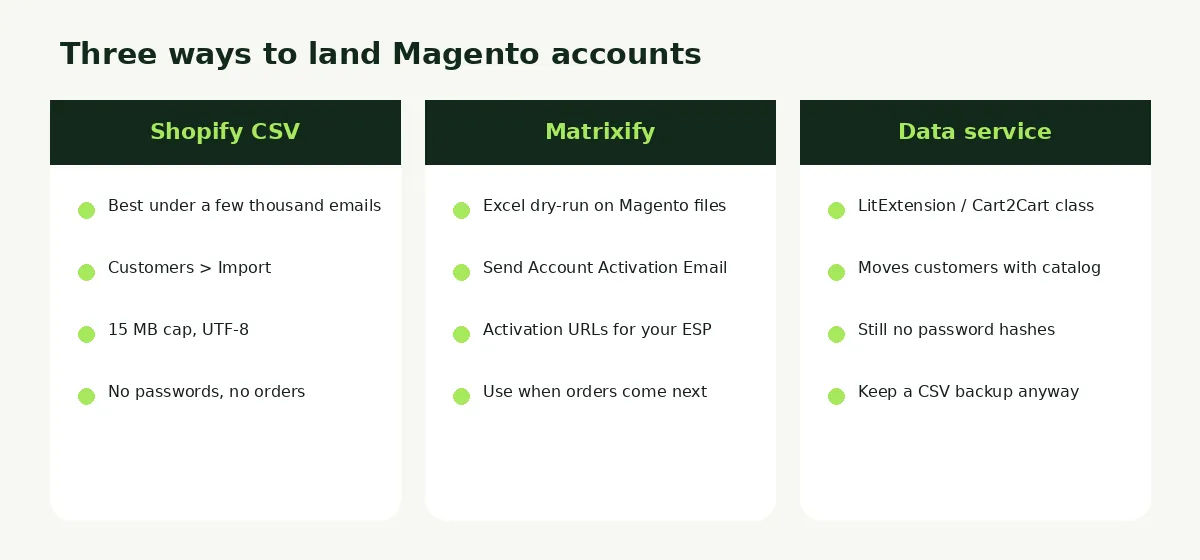 Three ways to land Magento accounts

Shopify CSV

Best under a few thousand emails

Customers > Import

15 MB cap, UTF-8

No passwords, no orders

Matrixify

Excel dry-run on Magento files

Send Account Activation Email

Activation URLs for your ESP

Use when orders come next

Data service

LitExtension / Cart2Cart class

Moves customers with catalog

Still no password hashes

Keep a CSV backup anyway